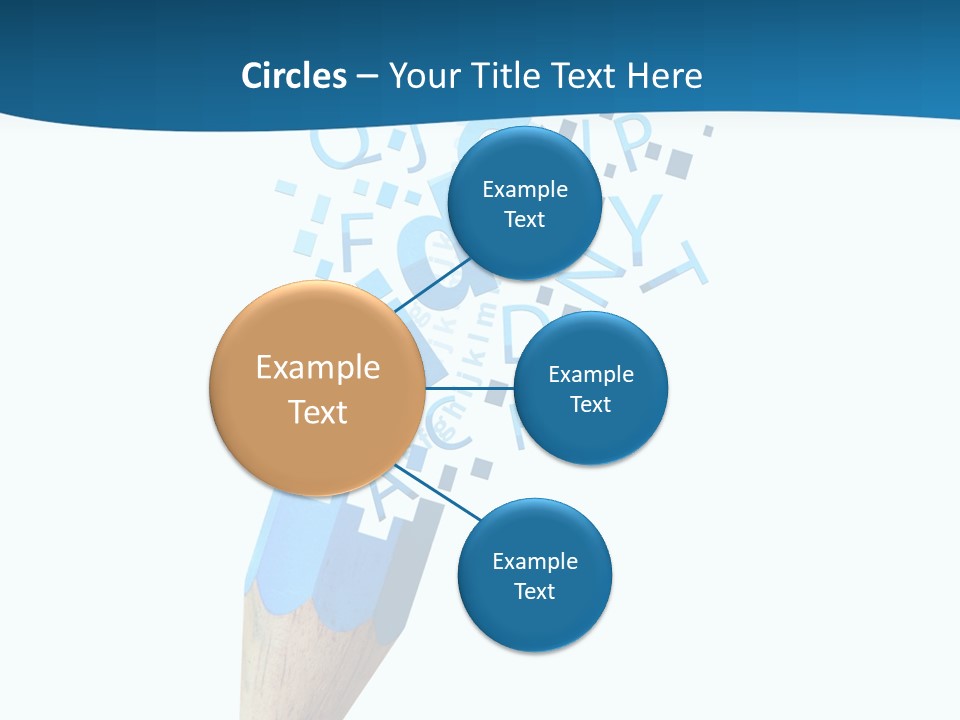 Circles – Your Title Text Here

Example Text

Example Text

Example Text

Example Text